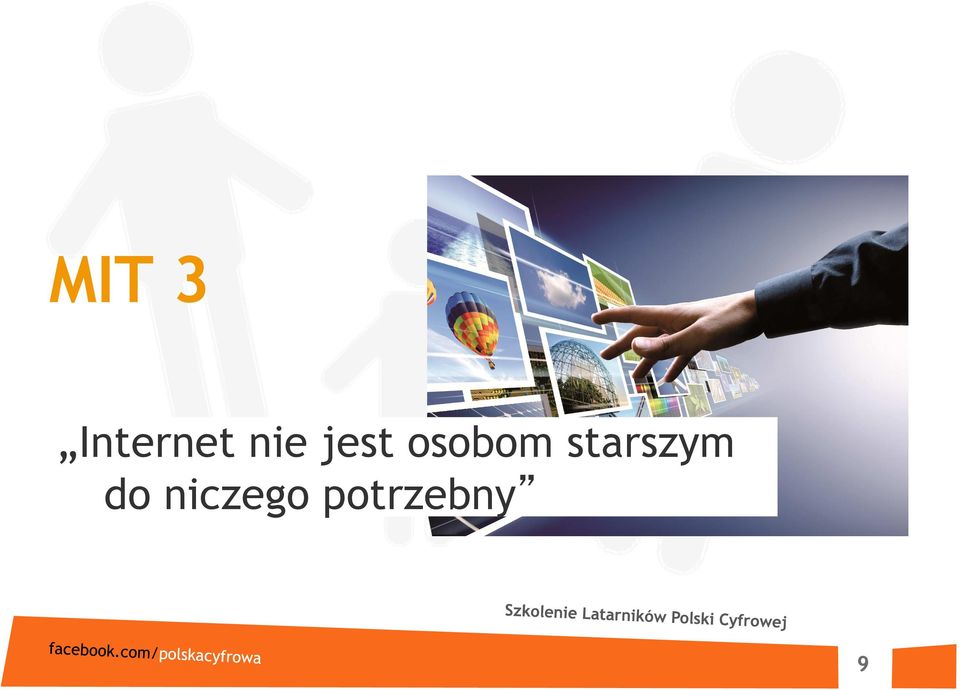 MIT 3

„Internet nie jest osobom starszym do niczego potrzebny”

Szkolenie Latarników Polski Cyfrowej

facebook.com/polskacyfrowa

9